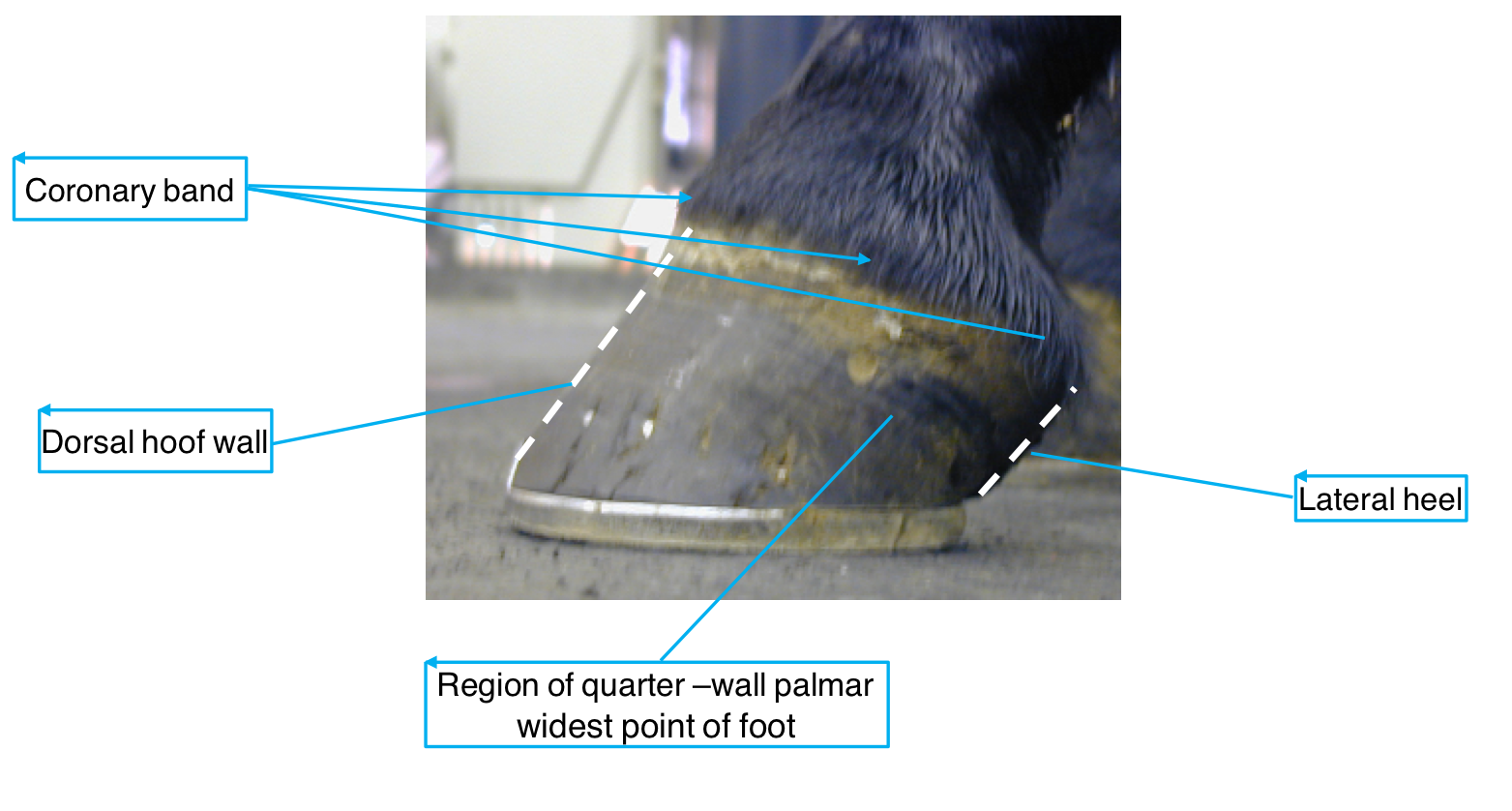 Coronary band

Dorsal hoof wall

Lateral heel

Region of quarter –wall palmar widest point of foot